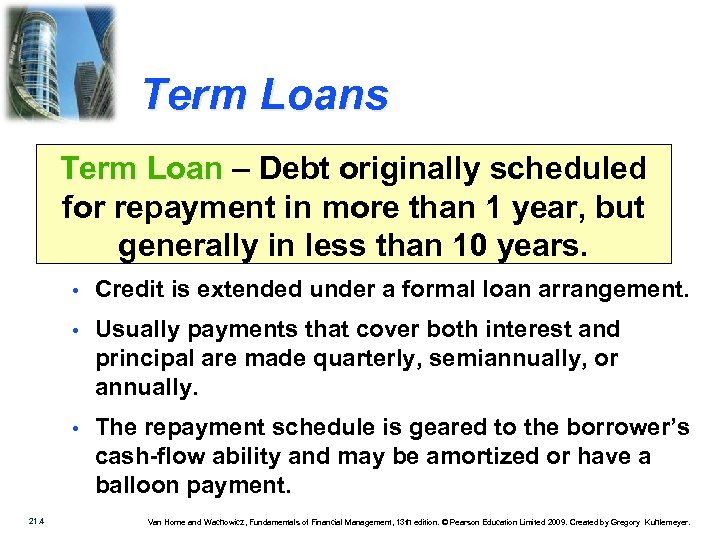 Term Loans

Term Loan – Debt originally scheduled for repayment in more than 1 year, but generally in less than 10 years.

• Credit is extended under a formal loan arrangement.

• Usually payments that cover both interest and principal are made quarterly, semiannually, or annually.

• The repayment schedule is geared to the borrower's cash-flow ability and may be amortized or have a balloon payment.

21.4

Van Horne and Wachowicz, Fundamentals of Financial Management, 13th edition. © Pearson Education Limited 2009. Created by Gregory Kuhlemeyer.